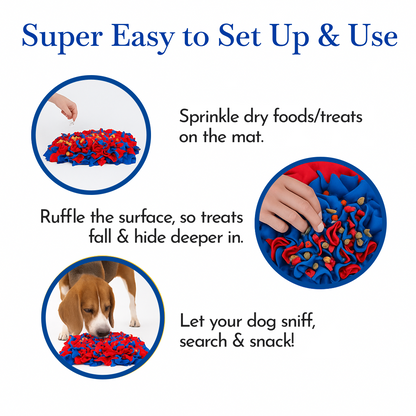 Super Easy to Set Up & Use

Sprinkle dry foods/treats on the mat.

Ruffle the surface, so treats fall & hide deeper in.

Let your dog sniff, search & snack!